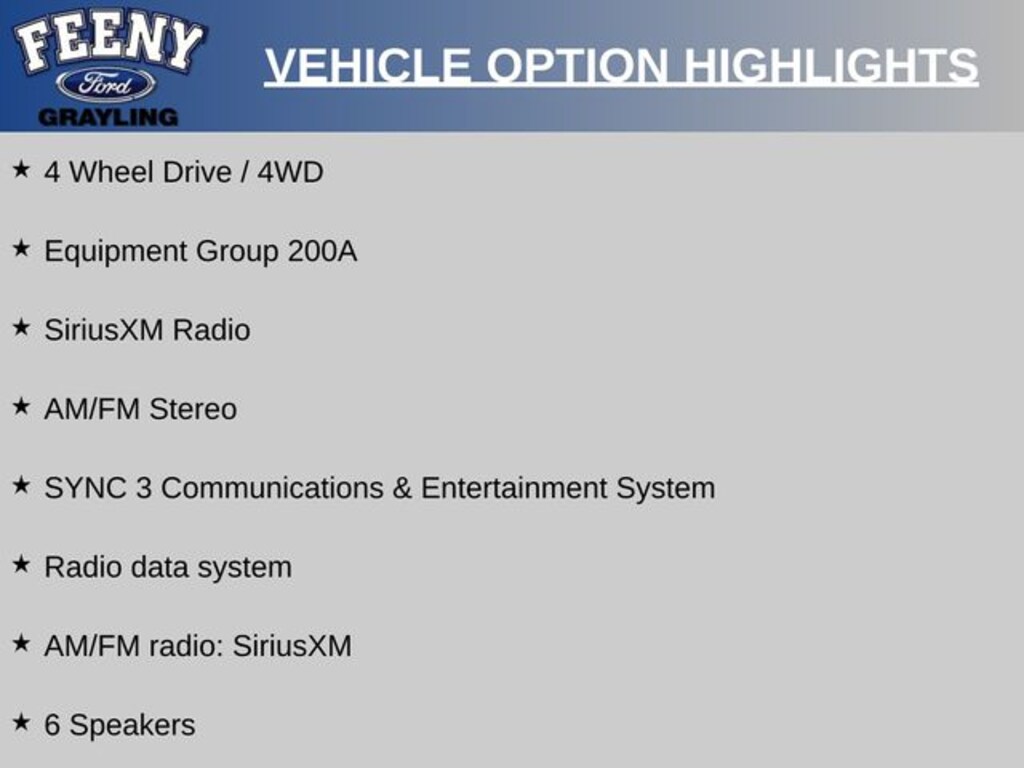 FEENY
Ford
GRAYLING

VEHICLE OPTION HIGHLIGHTS

★ 4 Wheel Drive / 4WD

★ Equipment Group 200A

★ SiriusXM Radio

★ AM/FM Stereo

★ SYNC 3 Communications & Entertainment System

★ Radio data system

★ AM/FM radio: SiriusXM

★ 6 Speakers